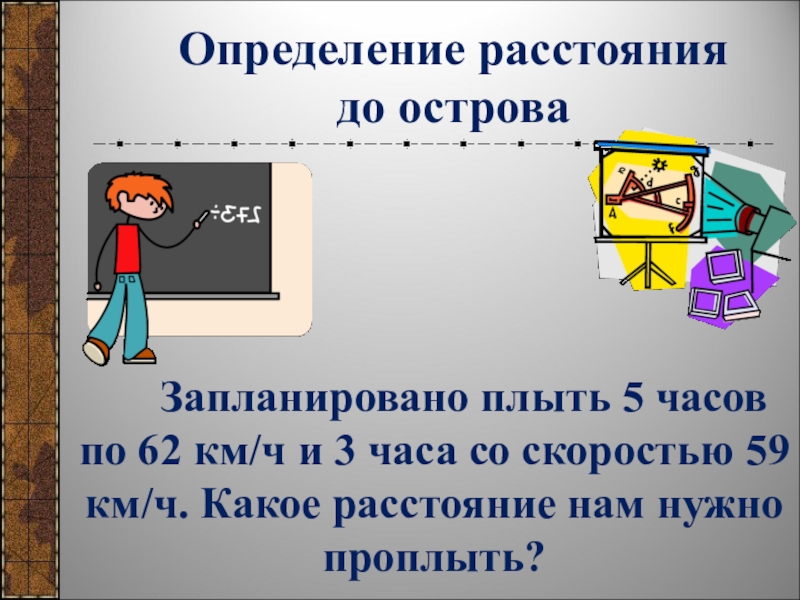 Определение расстояния до острова

Запланировано плыть 5 часов по 62 км/ч и 3 часа со скоростью 59 км/ч. Какое расстояние нам нужно проплыть?